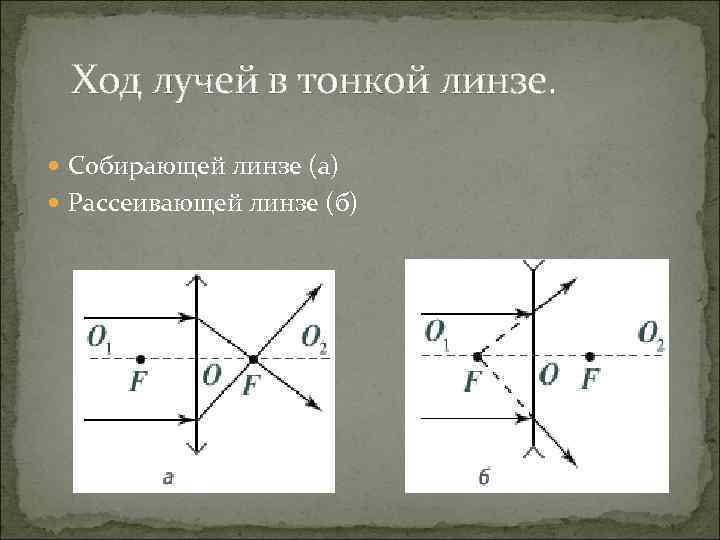 Ход лучей в тонкой линзе.

Собирающей линзе (а)
Рассеивающей линзе (б)

$O_1$ $F$ $O$ $F$ $O_2$
а

$O_1$ $F$ $O$ $F$ $O_2$
б